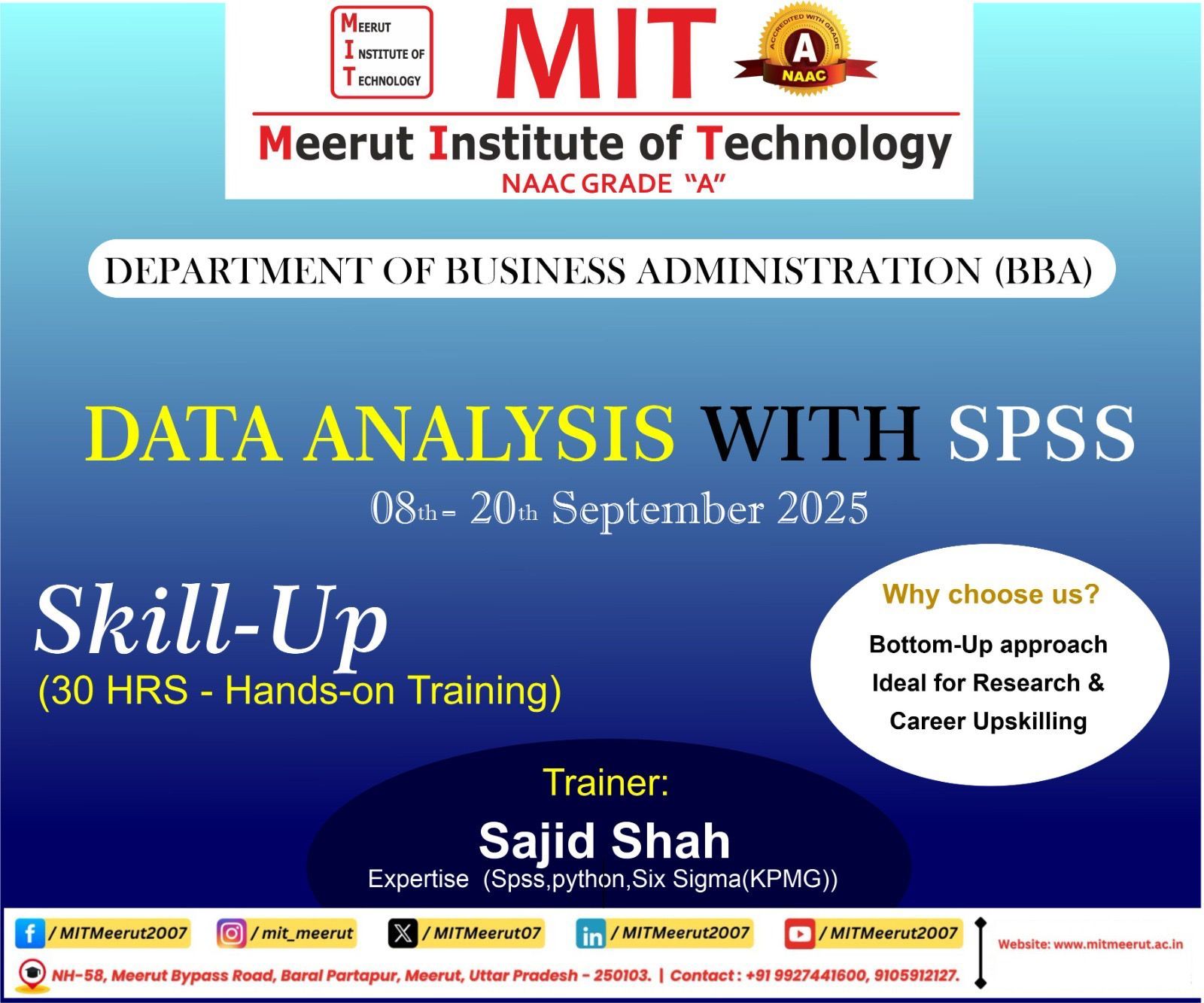 MEERUT INSTITUTE OF TECHNOLOGY

MIT

ACCREDITED WITH GRADE A NAAC

Meerut Institute of Technology
NAAC GRADE "A"

DEPARTMENT OF BUSINESS ADMINISTRATION (BBA)

DATA ANALYSIS WITH SPSS
08th - 20th September 2025

Skill-Up
(30 HRS - Hands-on Training)

Why choose us?
Bottom-Up approach
Ideal for Research & Career Upskilling

Trainer:
Sajid Shah
Expertise (Spss,python,Six Sigma(KPMG))

/ MITMeerut2007 / mit_meerut / MITMeerut07 / MITMeerut2007 / MITMeerut2007

Website: www.mitmeerut.ac.in

NH-58, Meerut Bypass Road, Baral Partapur, Meerut, Uttar Pradesh - 250103. | Contact : +91 9927441600, 9105912127.